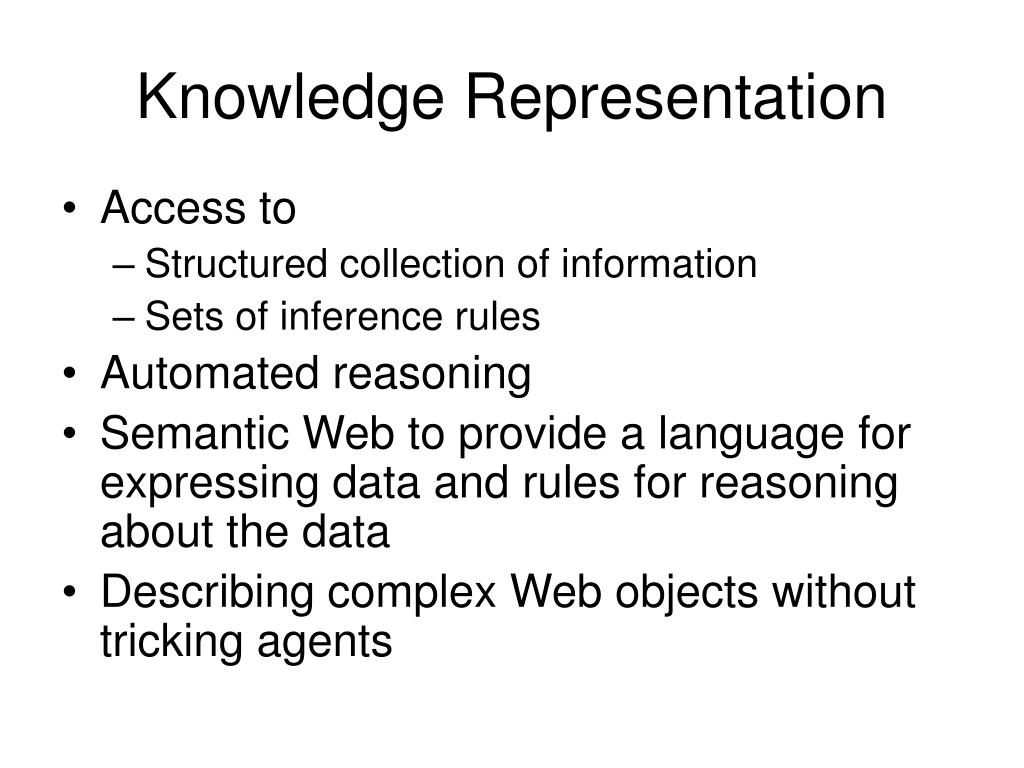 Knowledge Representation

• Access to
– Structured collection of information
– Sets of inference rules
• Automated reasoning
• Semantic Web to provide a language for expressing data and rules for reasoning about the data
• Describing complex Web objects without tricking agents